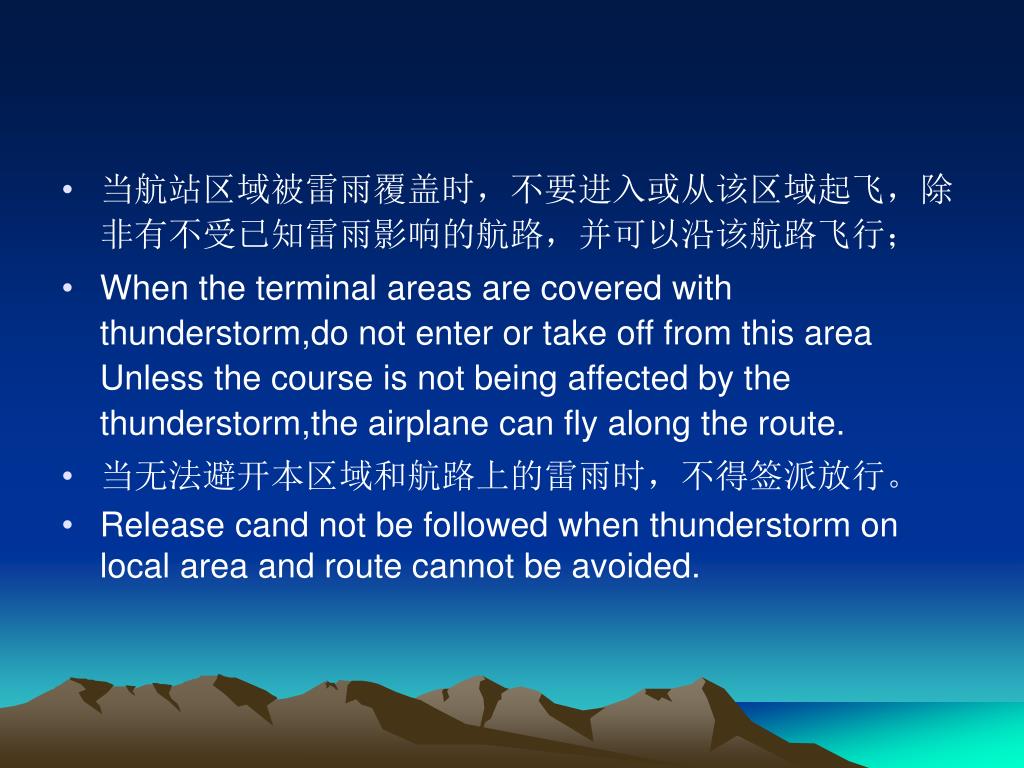 • 当航站区域被雷雨覆盖时，不要进入或从该区域起飞，除非有不受已知雷雨影响的航路，并可以沿该航路飞行；

• When the terminal areas are covered with thunderstorm,do not enter or take off from this area Unless the course is not being affected by the thunderstorm,the airplane can fly along the route.

• 当无法避开本区域和航路上的雷雨时，不得签派放行。

• Release cand not be followed when thunderstorm on local area and route cannot be avoided.